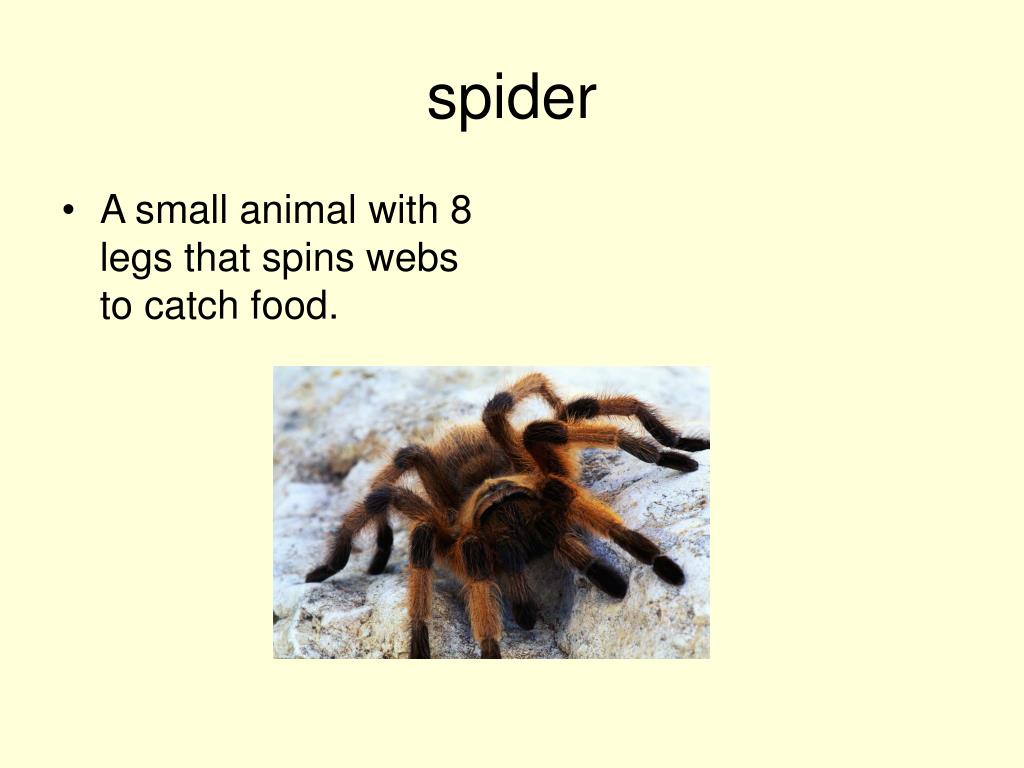 spider

• A small animal with 8 legs that spins webs to catch food.